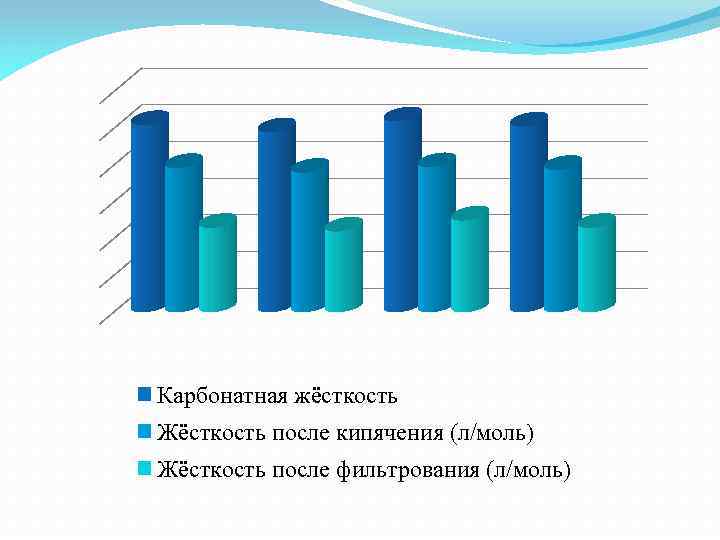 Карбонатная жёсткость
Жёсткость после кипячения (л/моль)
Жёсткость после фильтрования (л/моль)